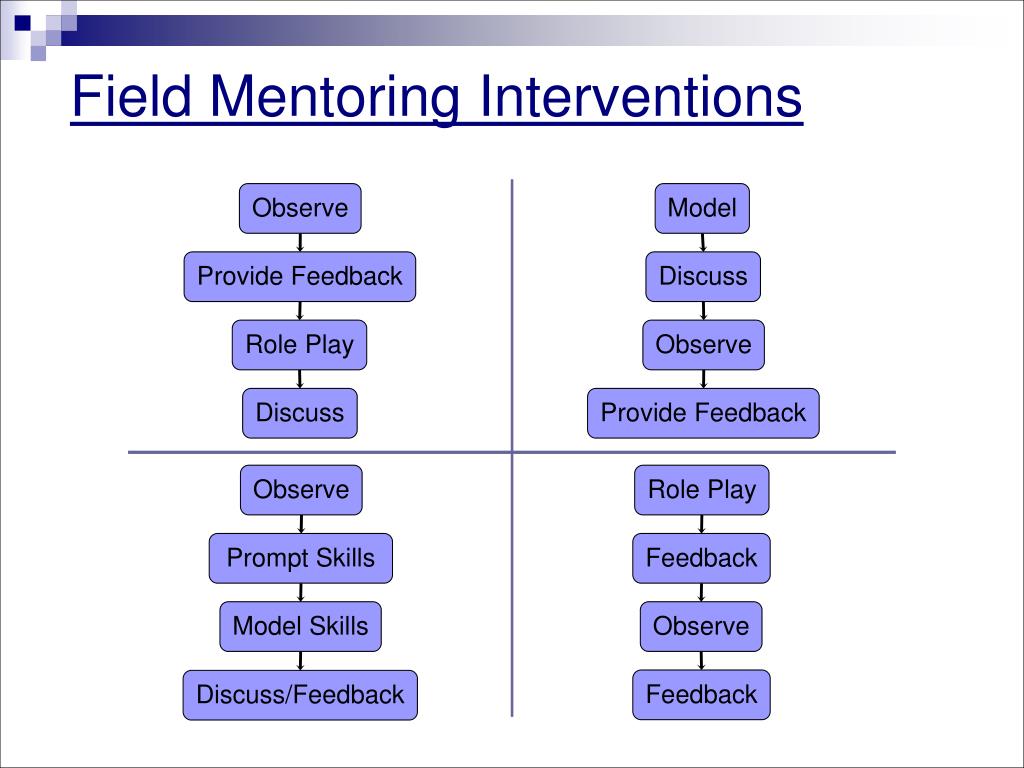 Field Mentoring Interventions

Observe
Provide Feedback
Role Play
Discuss

Model
Discuss
Observe
Provide Feedback

Observe
Prompt Skills
Model Skills
Discuss/Feedback

Role Play
Feedback
Observe
Feedback